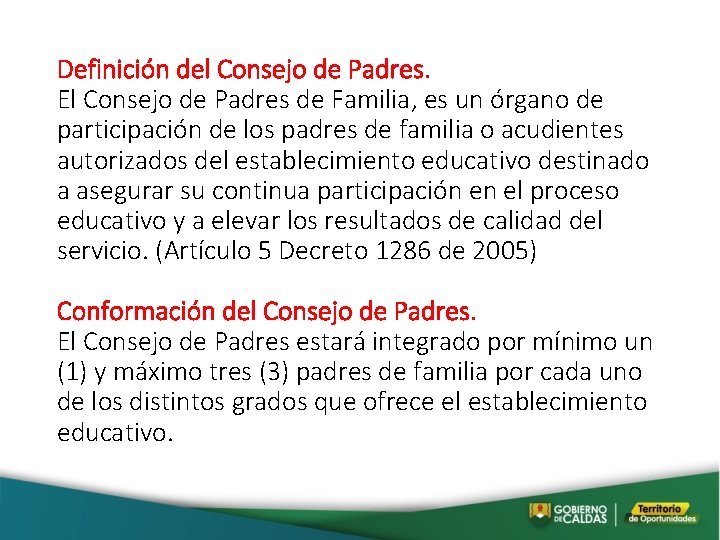 Definición del Consejo de Padres.
El Consejo de Padres de Familia, es un órgano de participación de los padres de familia o acudientes autorizados del establecimiento educativo destinado a asegurar su continua participación en el proceso educativo y a elevar los resultados de calidad del servicio. (Artículo 5 Decreto 1286 de 2005)

Conformación del Consejo de Padres.
El Consejo de Padres estará integrado por mínimo un (1) y máximo tres (3) padres de familia por cada uno de los distintos grados que ofrece el establecimiento educativo.

GOBIERNO DE CALDAS
Territorio de Oportunidades